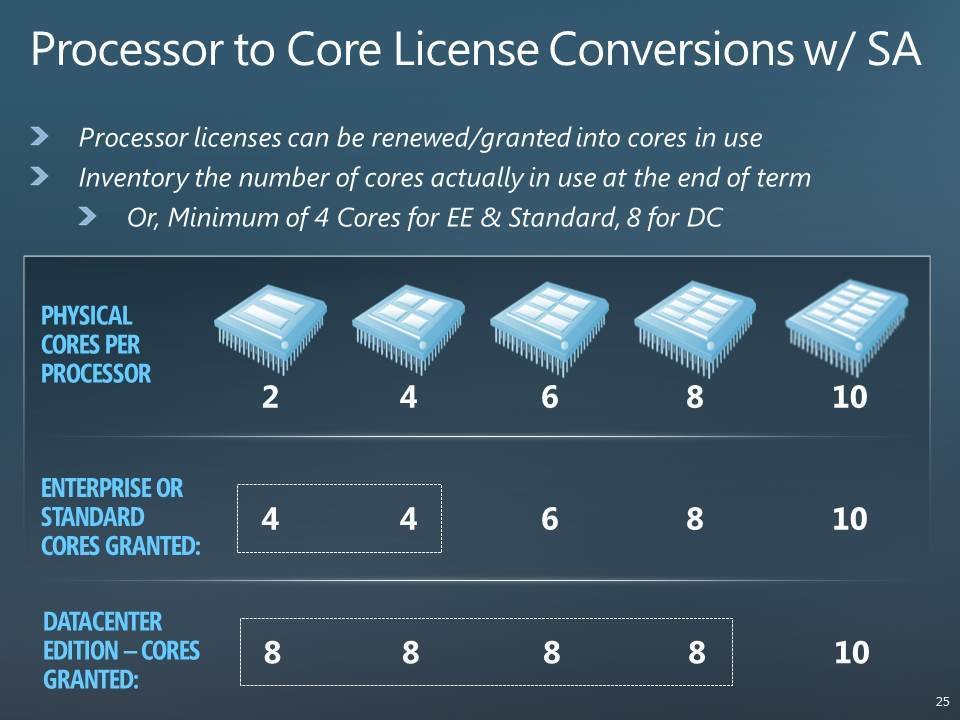 Processor to Core License Conversions w/ SA

Processor licenses can be renewed/granted into cores in use
Inventory the number of cores actually in use at the end of term
Or, Minimum of 4 Cores for EE & Standard, 8 for DC

| PHYSICAL CORES PER PROCESSOR | 2 | 4 | 6 | 8 | 10 |
|---|---|---|---|---|---|
| ENTERPRISE OR STANDARD CORES GRANTED: | 4 | 4 | 6 | 8 | 10 |
| DATACENTER EDITION – CORES GRANTED: | 8 | 8 | 8 | 8 | 10 |

25